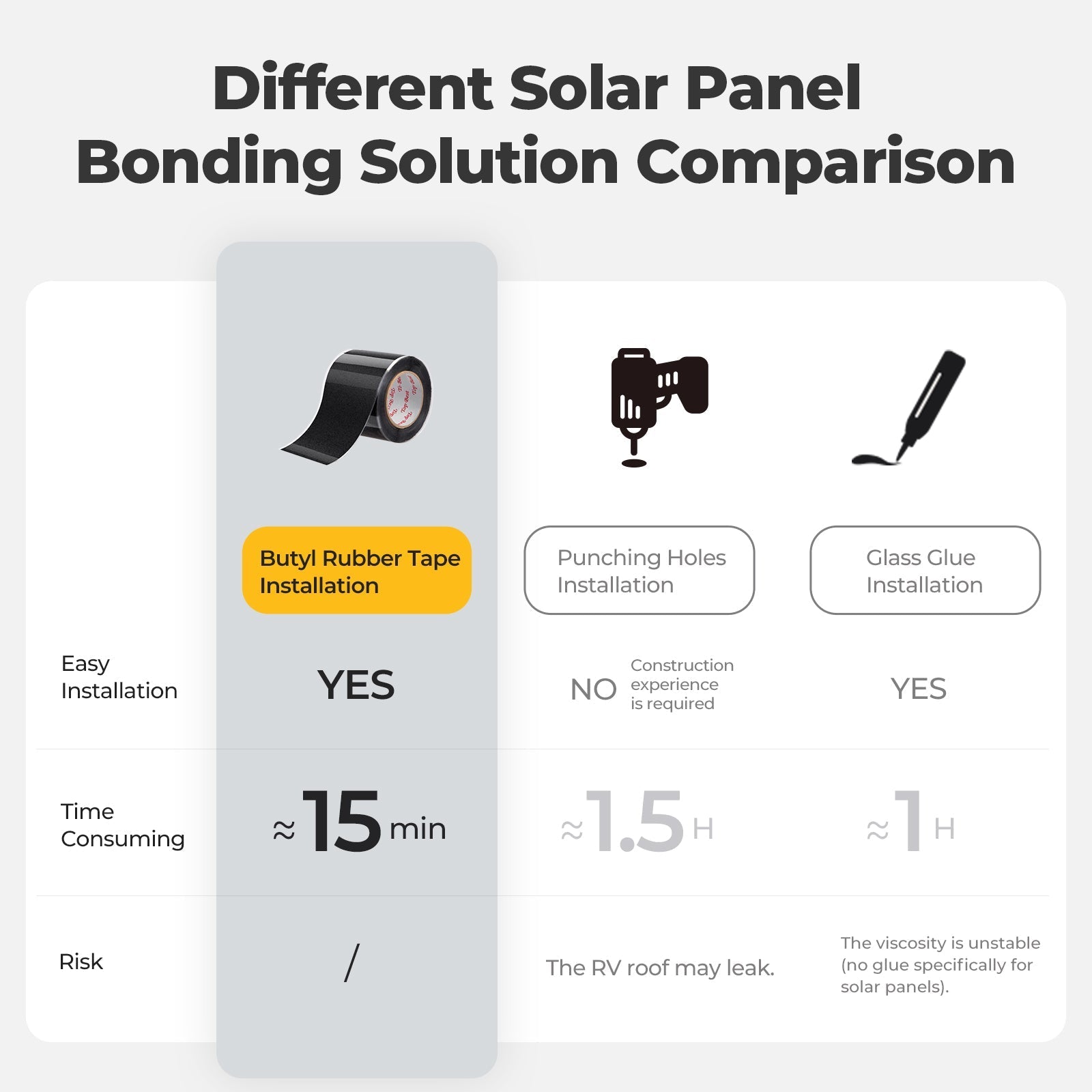 Different Solar Panel Bonding Solution Comparison

| | Butyl Rubber Tape Installation | Punching Holes Installation | Glass Glue Installation |
|---|---|---|---|
| Easy Installation | YES | NO Construction experience is required | YES |
| Time Consuming | ≈15 min | ≈1.5 H | ≈1 H |
| Risk | / | The RV roof may leak. | The viscosity is unstable (no glue specifically for solar panels). |